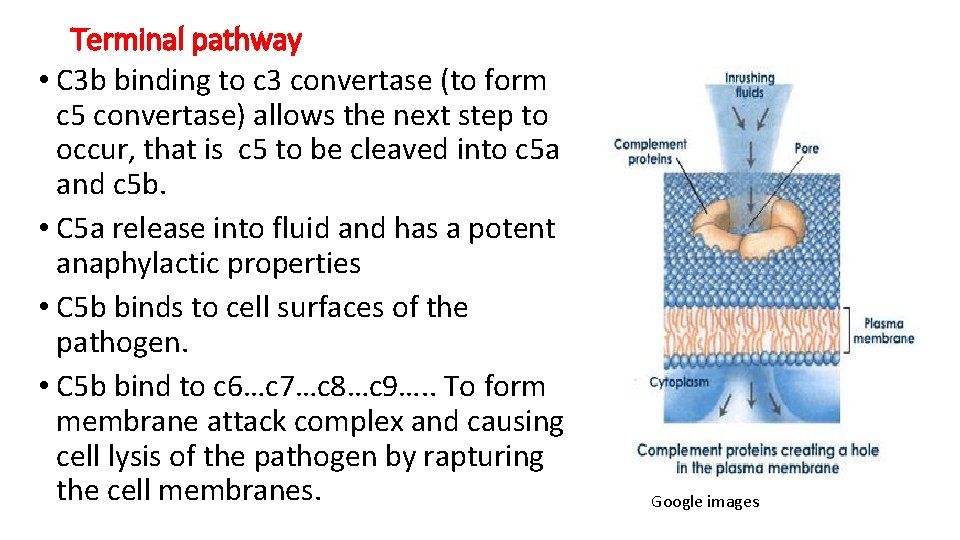 Terminal pathway

• C3b binding to c3 convertase (to form c5 convertase) allows the next step to occur, that is c5 to be cleaved into c5a and c5b.
• C5a release into fluid and has a potent anaphylactic properties
• C5b binds to cell surfaces of the pathogen.
• C5b bind to c6…c7…c8…c9….. To form membrane attack complex and causing cell lysis of the pathogen by rapturing the cell membranes.

Inrushing fluids
Complement proteins
Pore
Plasma membrane
Cytoplasm
Complement proteins creating a hole in the plasma membrane

Google images